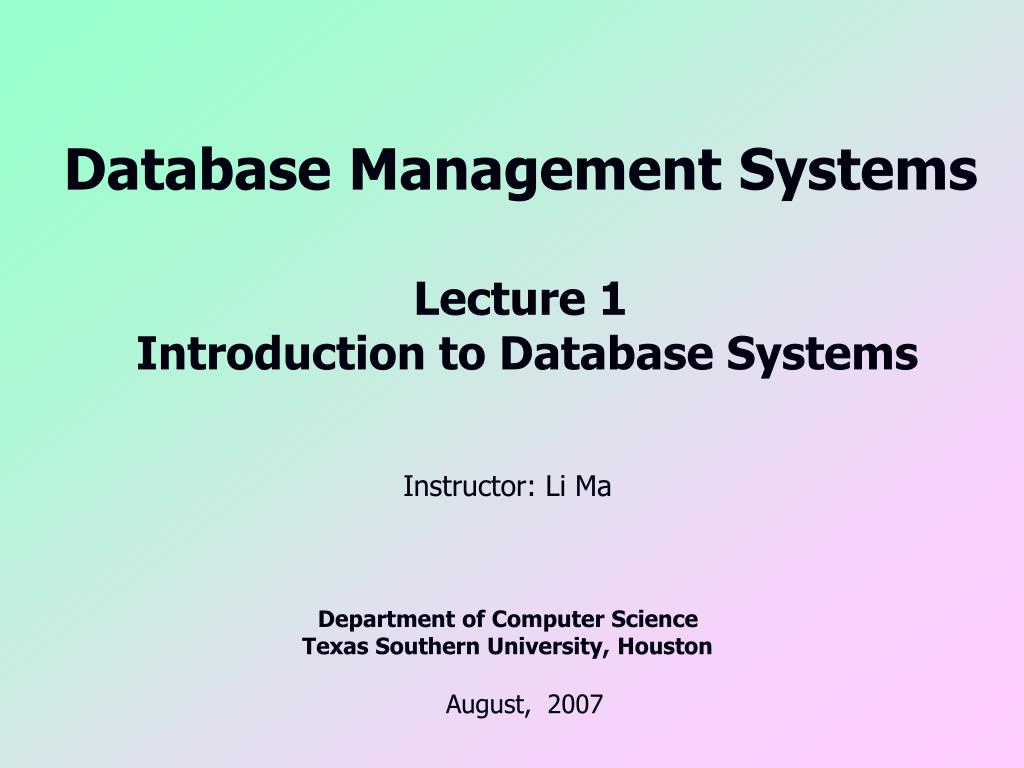 Database Management Systems

Lecture 1
Introduction to Database Systems

Instructor: Li Ma

Department of Computer Science
Texas Southern University, Houston

August, 2007